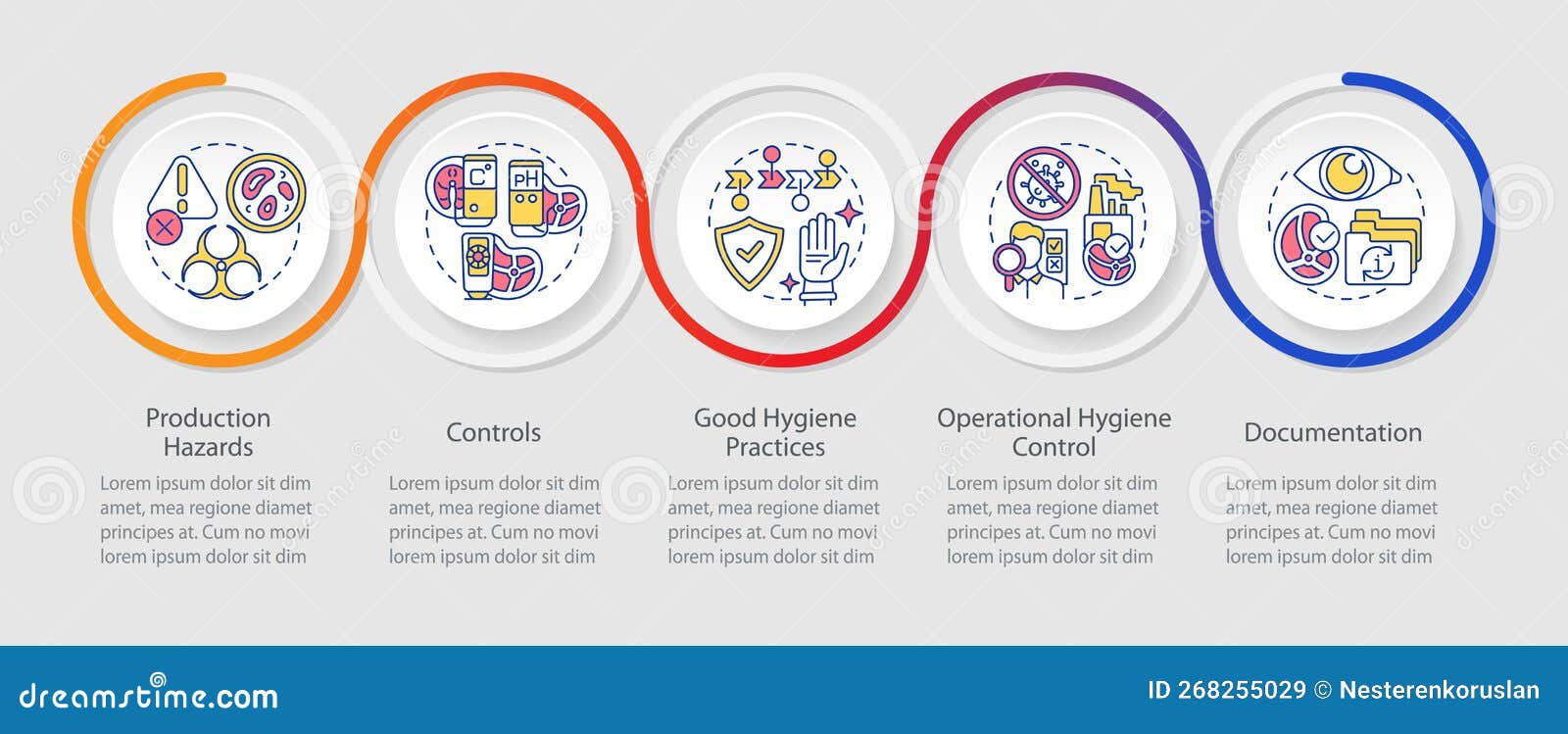 C°

pH

Production Hazards

Lorem ipsum dolor sit dim amet, mea regione diamet principes at. Cum no movi lorem ipsum dolor sit dim

Controls

Lorem ipsum dolor sit dim amet, mea regione diamet principes at. Cum no movi lorem ipsum dolor sit dim

Good Hygiene Practices

Lorem ipsum dolor sit dim amet, mea regione diamet principes at. Cum no movi lorem ipsum dolor sit dim

Operational Hygiene Control

Lorem ipsum dolor sit dim amet, mea regione diamet principes at. Cum no movi lorem ipsum dolor sit dim

Documentation

Lorem ipsum dolor sit dim amet, mea regione diamet principes at. Cum no movi lorem ipsum dolor sit dim

dreamstime.com

ID 268255029 © Nesterenkoruslan